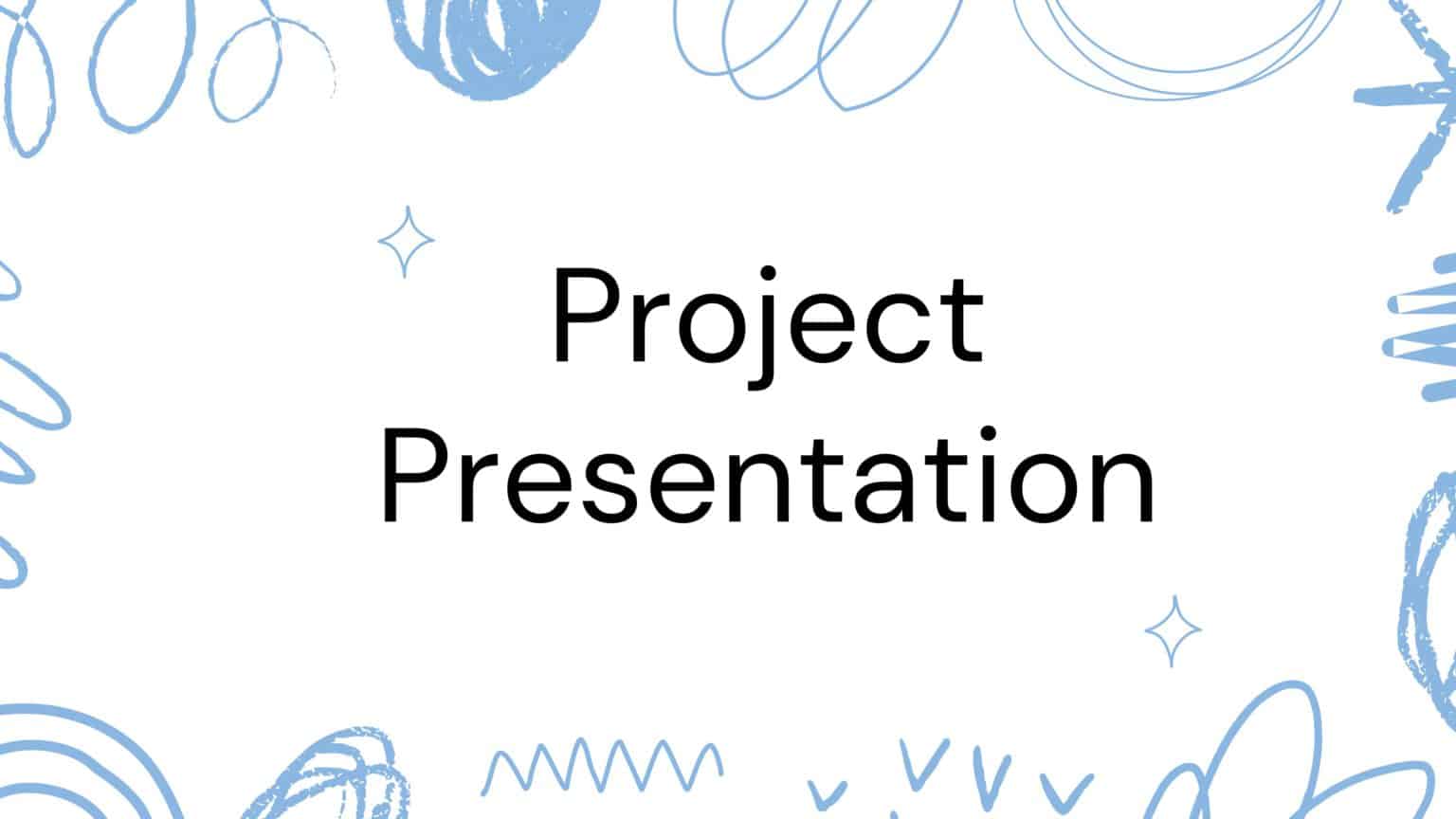 Project
Presentation